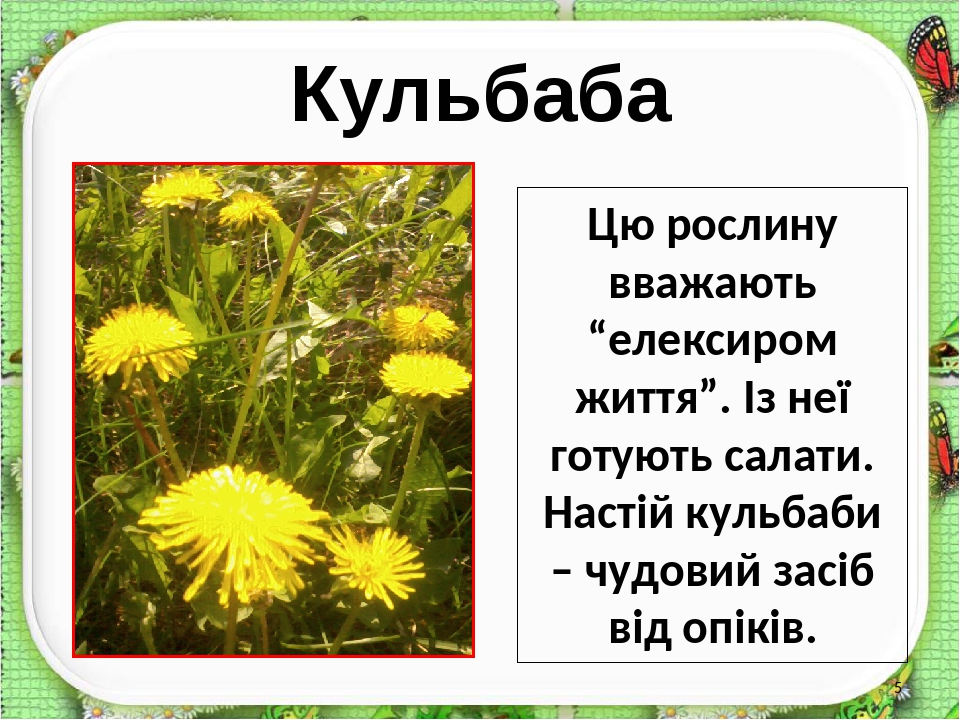 Кульбаба

Цю рослину вважають “елексиром життя”. Із неї готують салати. Настій кульбаби – чудовий засіб від опіків.

5